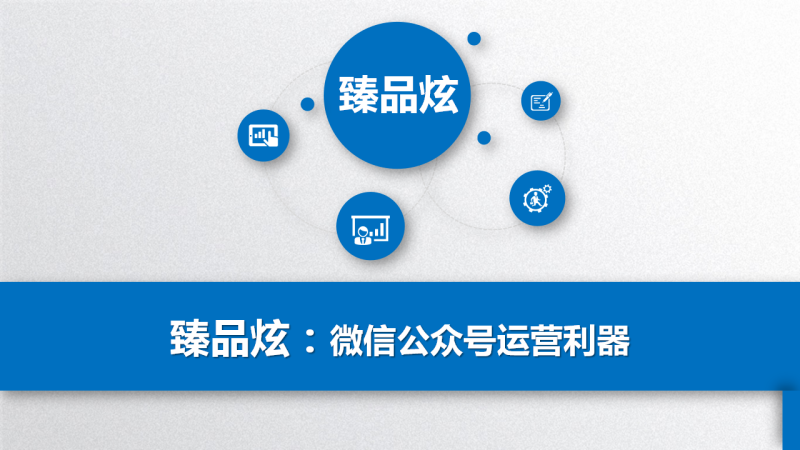 臻品炫

臻品炫：微信公众号运营利器